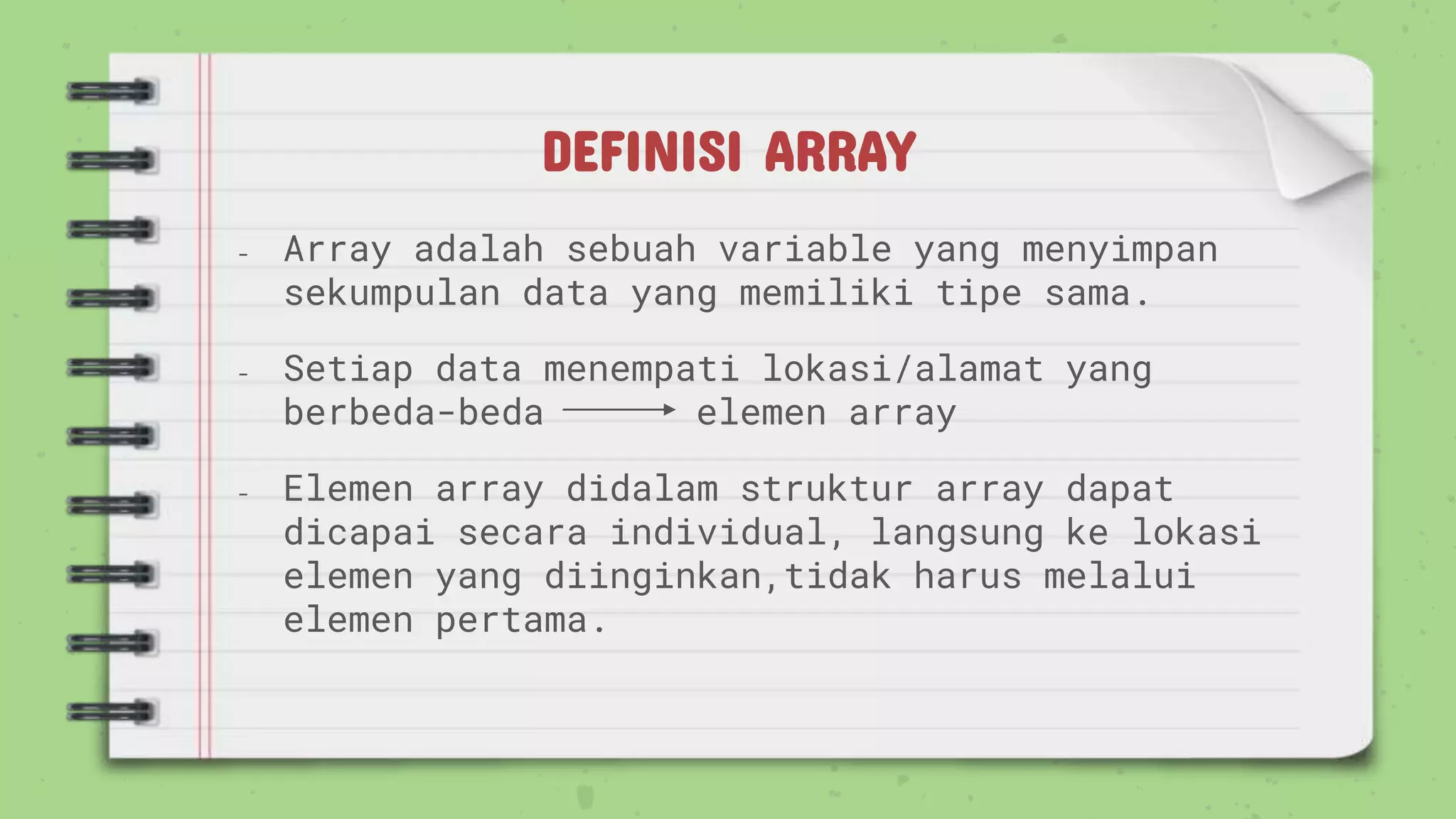 DEFINISI ARRAY

- Array adalah sebuah variable yang menyimpan sekumpulan data yang memiliki tipe sama.

- Setiap data menempati lokasi/alamat yang berbeda-beda $\longrightarrow$ elemen array

- Elemen array didalam struktur array dapat dicapai secara individual, langsung ke lokasi elemen yang diinginkan,tidak harus melalui elemen pertama.